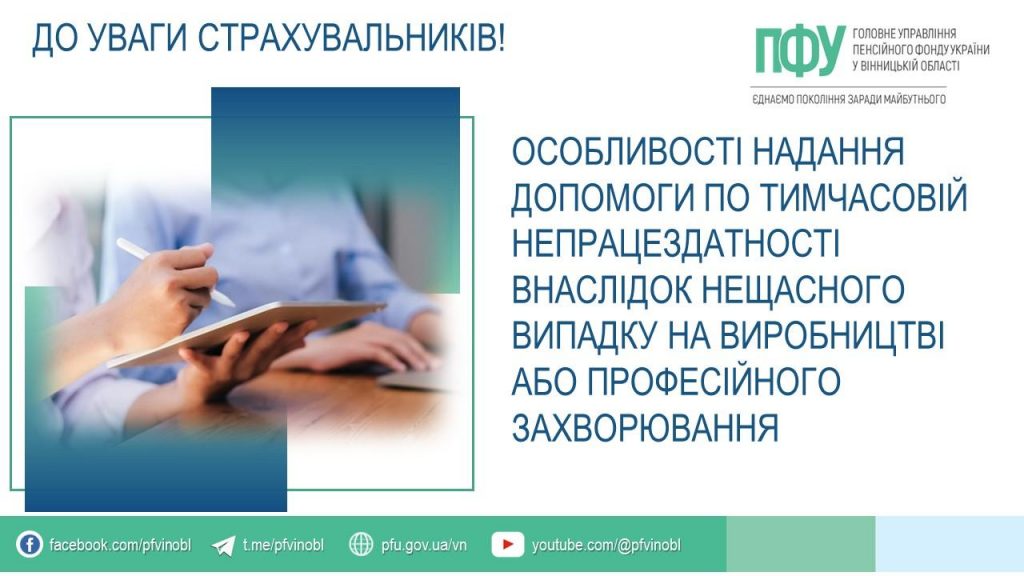 ДО УВАГИ СТРАХУВАЛЬНИКІВ!

ПФУ ГОЛОВНЕ УПРАВЛІННЯ ПЕНСІЙНОГО ФОНДУ УКРАЇНИ У ВІННИЦЬКІЙ ОБЛАСТІ

ЄДНАЄМО ПОКОЛІННЯ ЗАРАДИ МАЙБУТНЬОГО

ОСОБЛИВОСТІ НАДАННЯ ДОПОМОГИ ПО ТИМЧАСОВІЙ НЕПРАЦЕЗДАТНОСТІ ВНАСЛІДОК НЕЩАСНОГО ВИПАДКУ НА ВИРОБНИЦТВІ АБО ПРОФЕСІЙНОГО ЗАХВОРЮВАННЯ

facebook.com/pfvinobl t.me/pfvinobl pfu.gov.ua/vn youtube.com/@pfvinobl